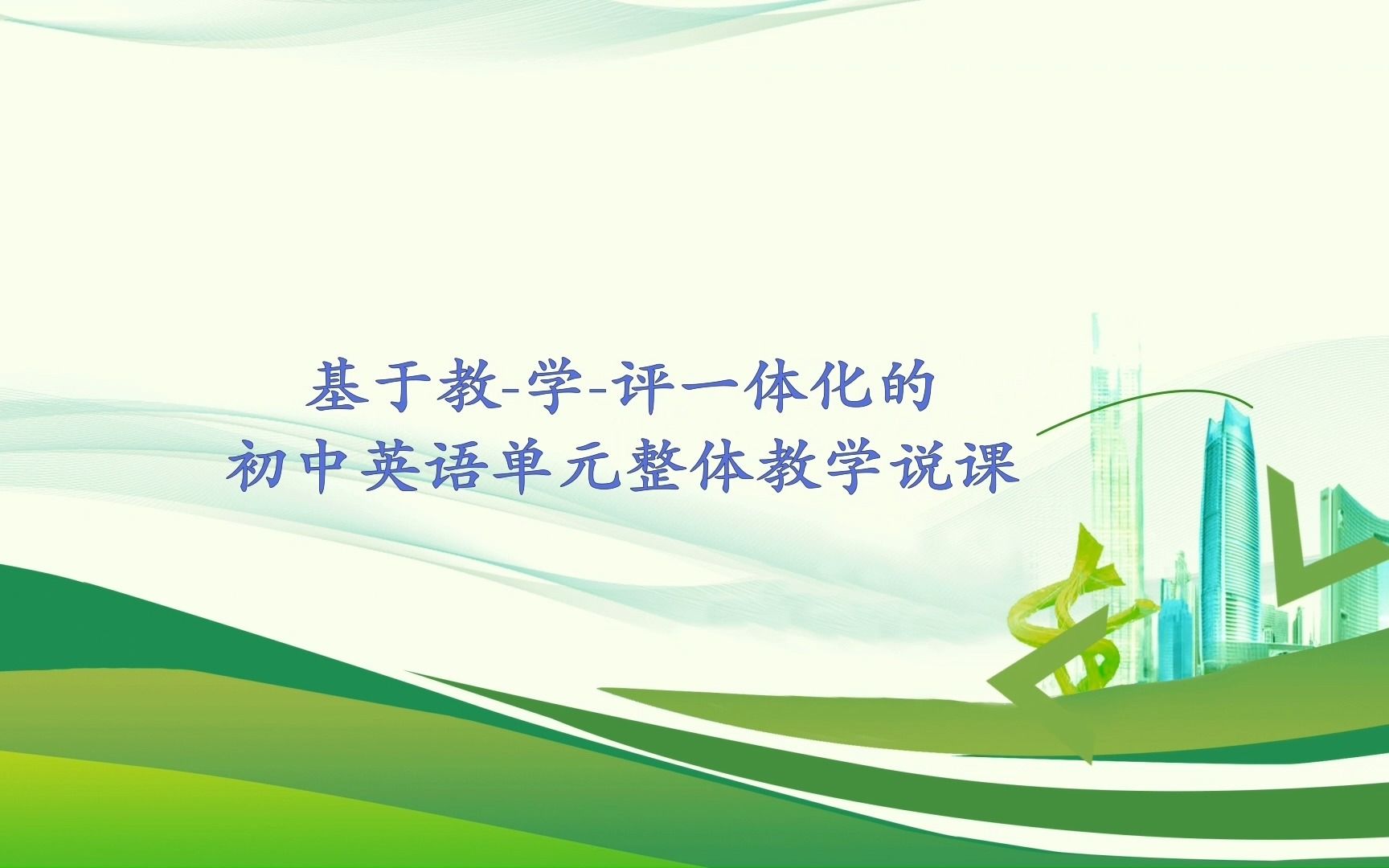 基于教-学-评一体化的
初中英语单元整体教学说课